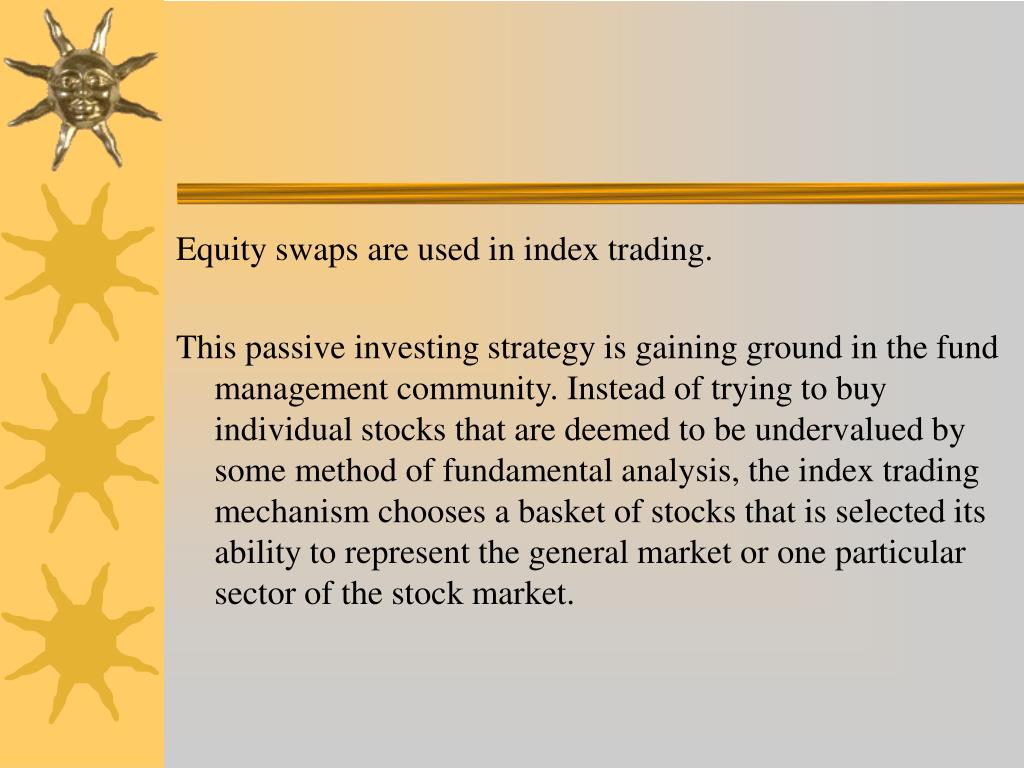 Equity swaps are used in index trading.

This passive investing strategy is gaining ground in the fund management community. Instead of trying to buy individual stocks that are deemed to be undervalued by some method of fundamental analysis, the index trading mechanism chooses a basket of stocks that is selected its ability to represent the general market or one particular sector of the stock market.